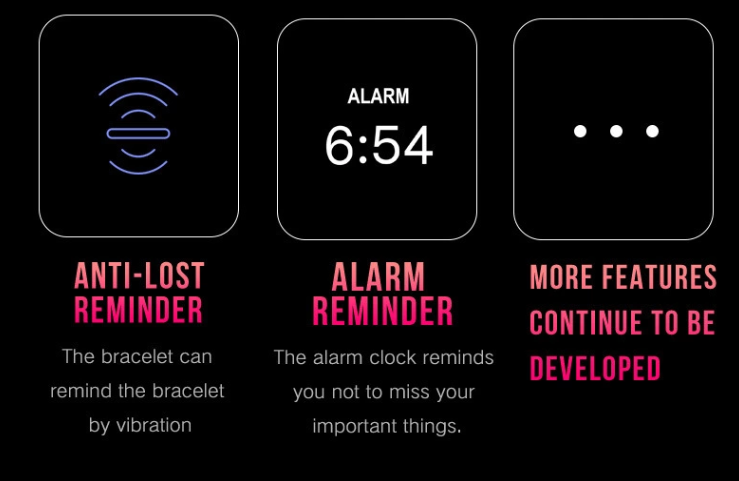 ALARM
6:54

• • •

ANTI-LOST REMINDER

The bracelet can remind the bracelet by vibration

ALARM REMINDER

The alarm clock reminds you not to miss your important things.

MORE FEATURES CONTINUE TO BE DEVELOPED